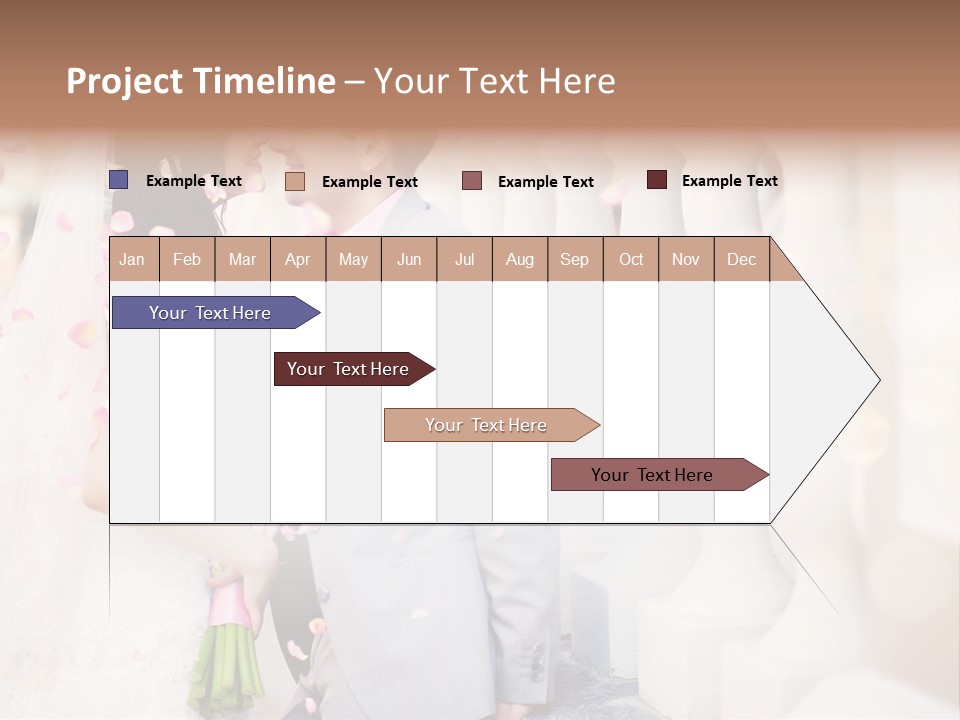 Project Timeline – Your Text Here

Example Text
Example Text
Example Text
Example Text

| Jan | Feb | Mar | Apr | May | Jun | Jul | Aug | Sep | Oct | Nov | Dec |
|---|---|---|---|---|---|---|---|---|---|---|---|

Your Text Here
Your Text Here
Your Text Here
Your Text Here